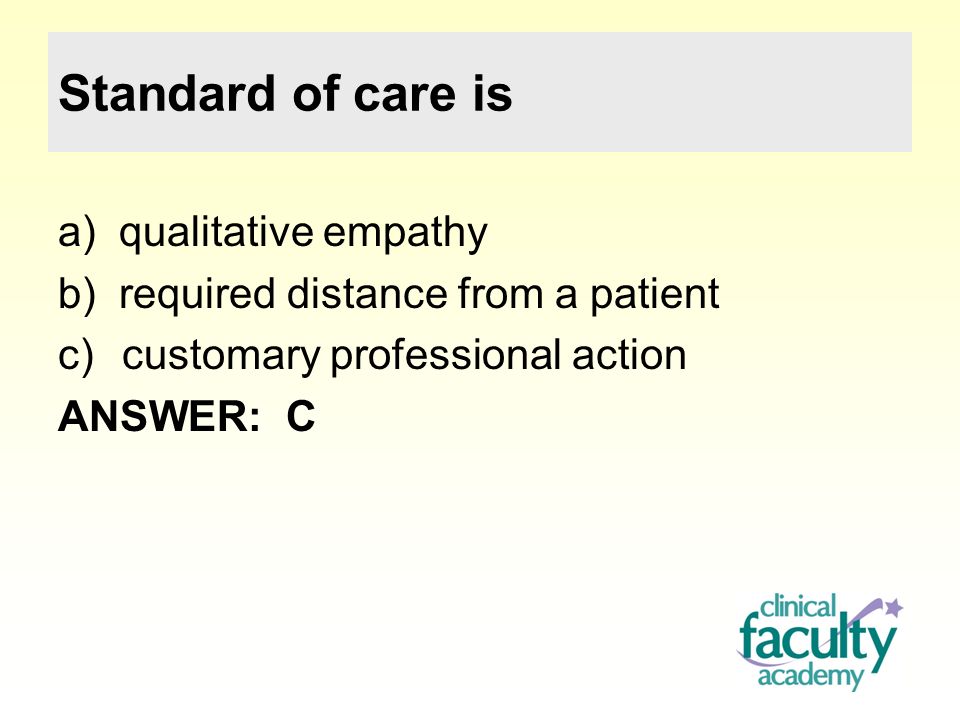 Standard of care is

a) qualitative empathy
b) required distance from a patient
c) customary professional action
ANSWER: C

clinical
faculty
academy